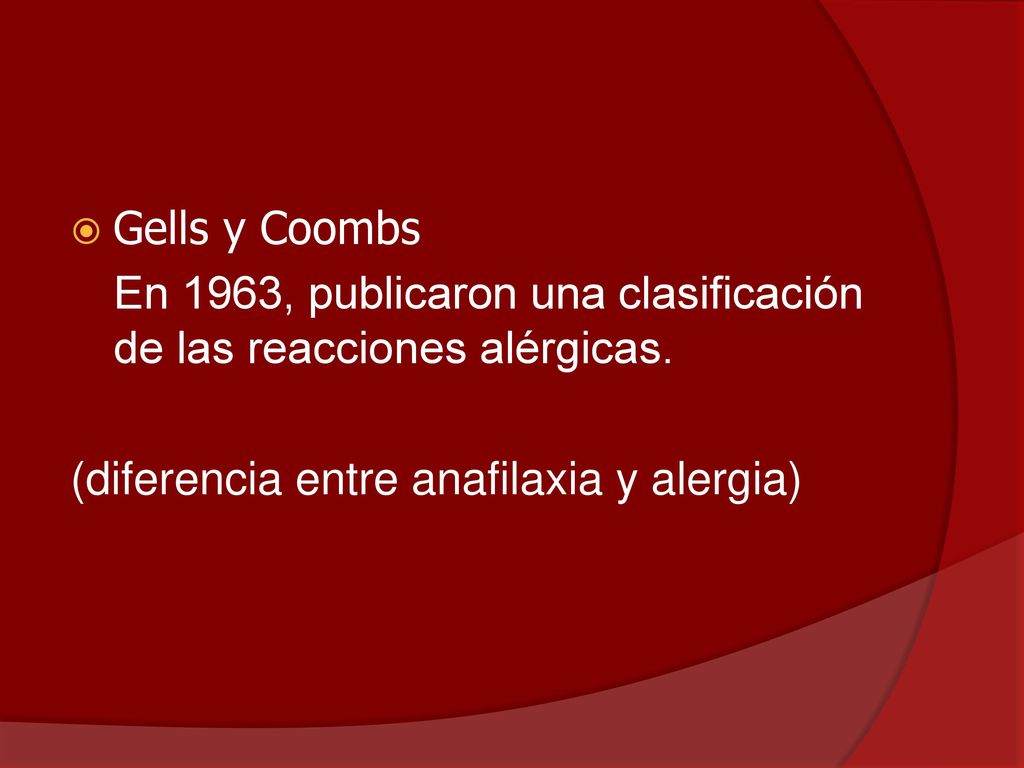 Gells y Coombs

En 1963, publicaron una clasificación de las reacciones alérgicas.

(diferencia entre anafilaxia y alergia)